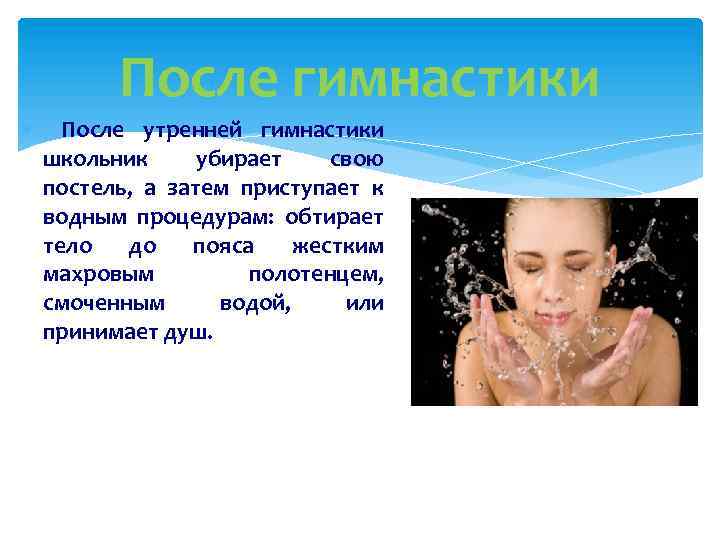 После гимнастики

После утренней гимнастики школьник убирает свою постель, а затем приступает к водным процедурам: обтирает тело до пояса жестким махровым полотенцем, смоченным водой, или принимает душ.